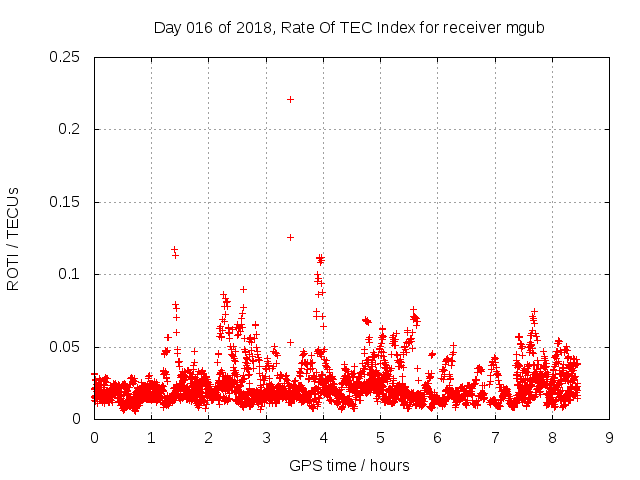 Day 016 of 2018, Rate Of TEC Index for receiver mgub

ROTI / TECUs

0.25
0.2
0.15
0.1
0.05
0

0 1 2 3 4 5 6 7 8 9

GPS time / hours